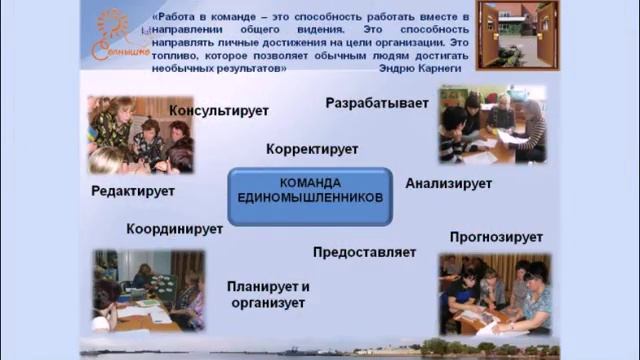 Солнышко

«Работа в команде – это способность работать вместе в направлении общего видения. Это способность направлять личные достижения на цели организации. Это топливо, которое позволяет обычным людям достигать необычных результатов» Эндрю Карнеги

Консультирует

Разрабатывает

Корректирует

Редактирует

КОМАНДА ЕДИНОМЫШЛЕННИКОВ

Анализирует

Координирует

Прогнозирует

Предоставляет

Планирует и организует